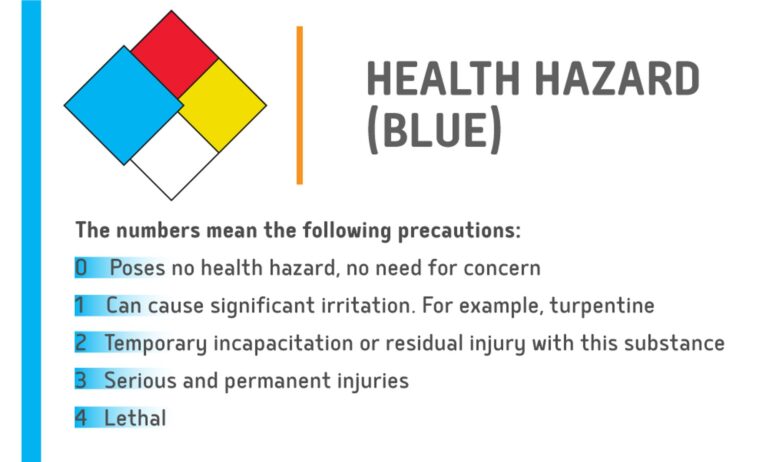 HEALTH HAZARD (BLUE)

The numbers mean the following precautions:

0 Poses no health hazard, no need for concern

1 Can cause significant irritation. For example, turpentine

2 Temporary incapacitation or residual injury with this substance

3 Serious and permanent injuries

4 Lethal